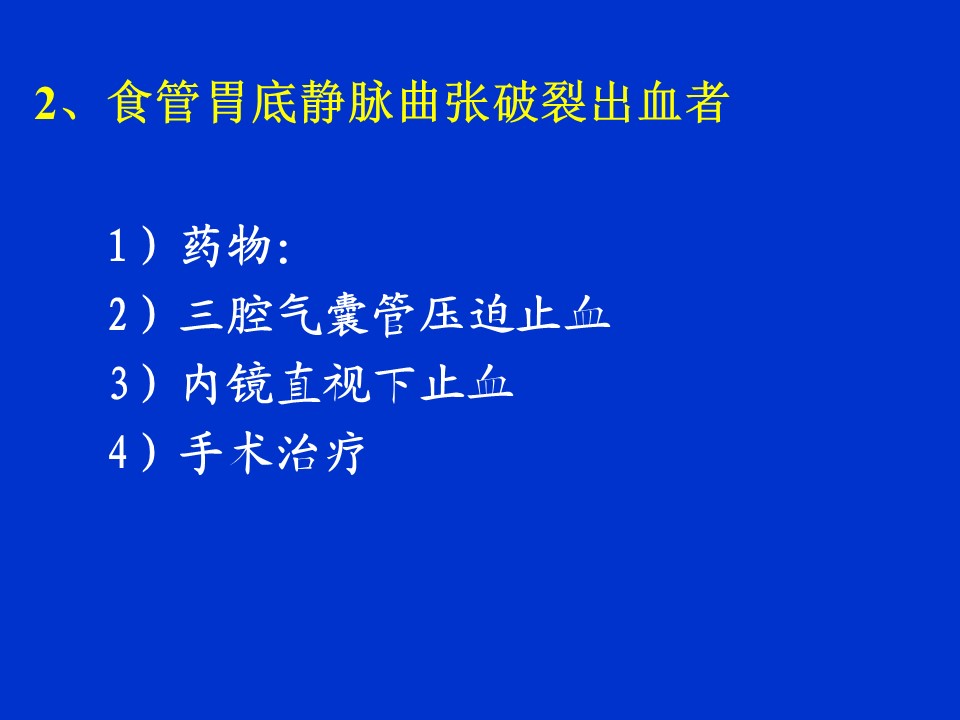 2、食管胃底静脉曲张破裂出血者

1）药物:
2）三腔气囊管压迫止血
3）内镜直视下止血
4）手术治疗